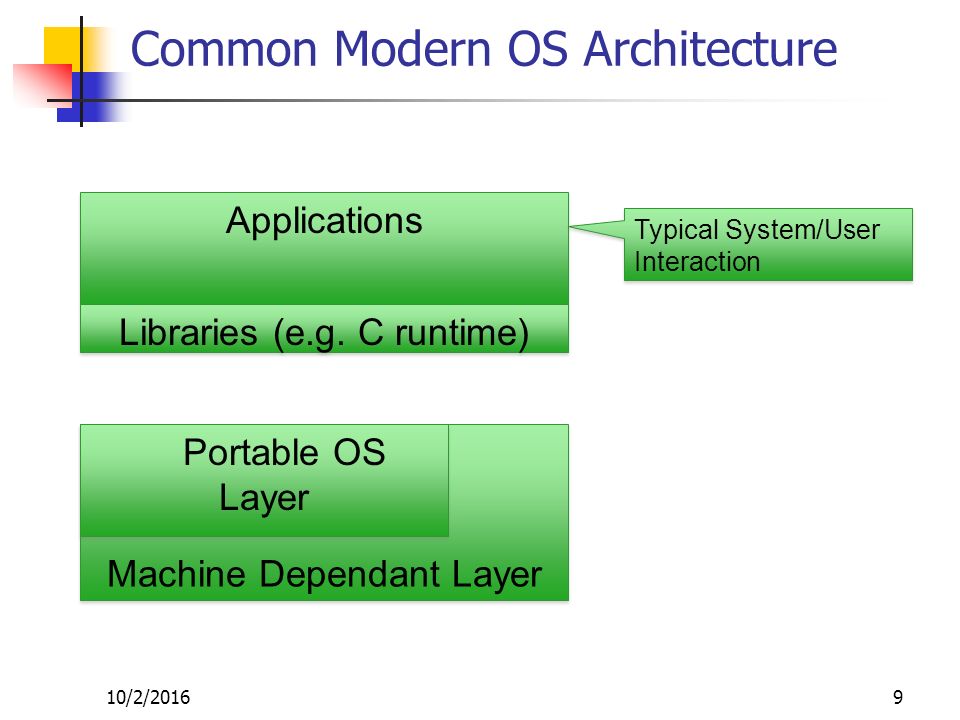 Common Modern OS Architecture

Applications

Typical System/User Interaction

Libraries (e.g. C runtime)

Portable OS Layer

Machine Dependant Layer

10/2/2016

9